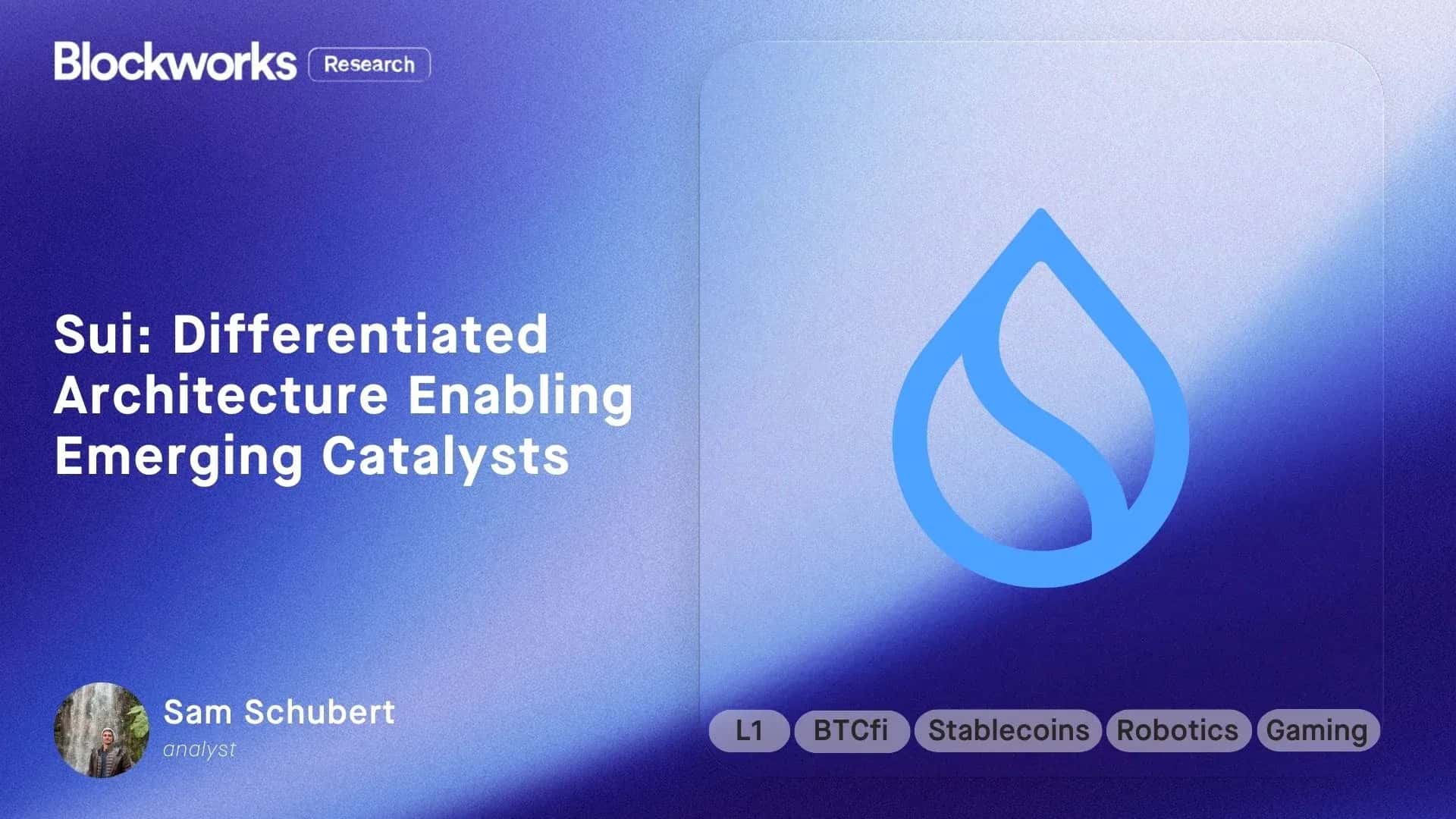 Blockworks Research

Sui: Differentiated Architecture Enabling Emerging Catalysts

Sam Schubert
analyst

L1 BTCfi Stablecoins Robotics Gaming